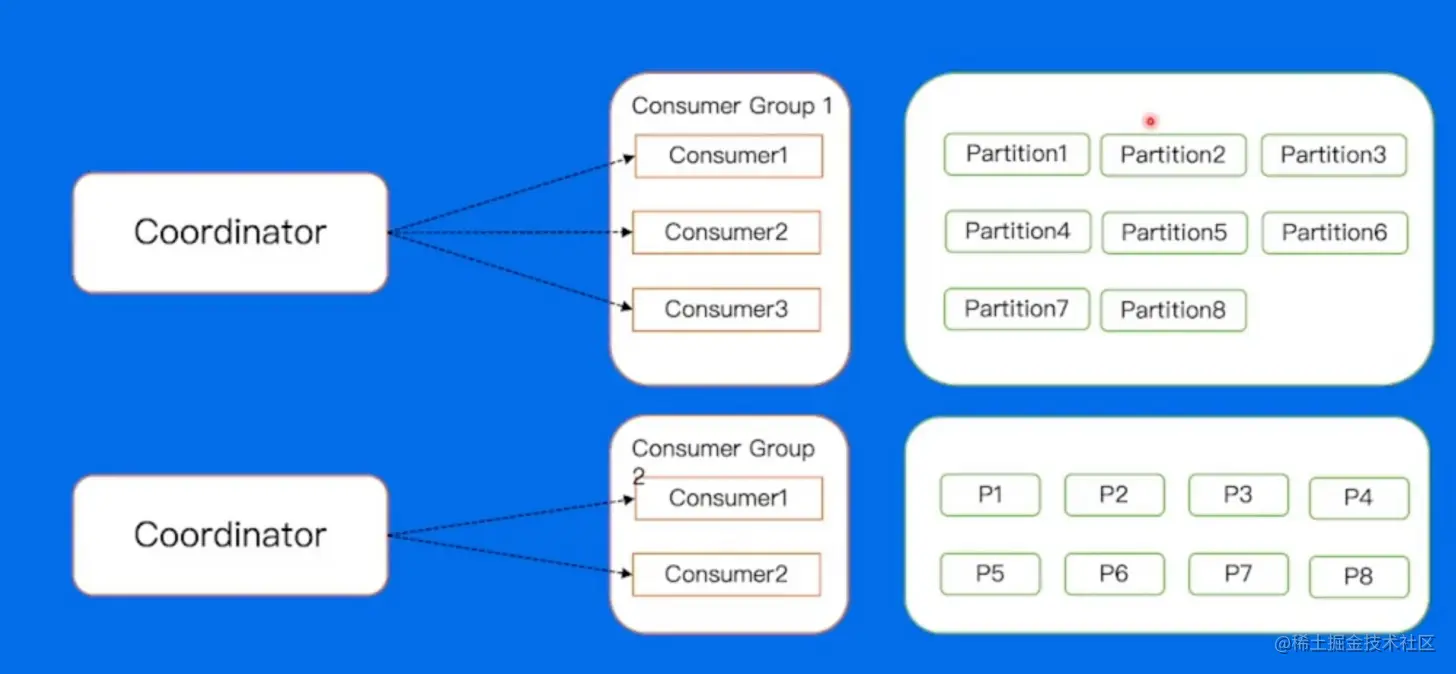 Coordinator

Consumer Group 1

Consumer1

Consumer2

Consumer3

Partition1 Partition2 Partition3

Partition4 Partition5 Partition6

Partition7 Partition8

Coordinator

Consumer Group 2

Consumer1

Consumer2

P1 P2 P3 P4

P5 P6 P7 P8

@稀土掘金技术社区